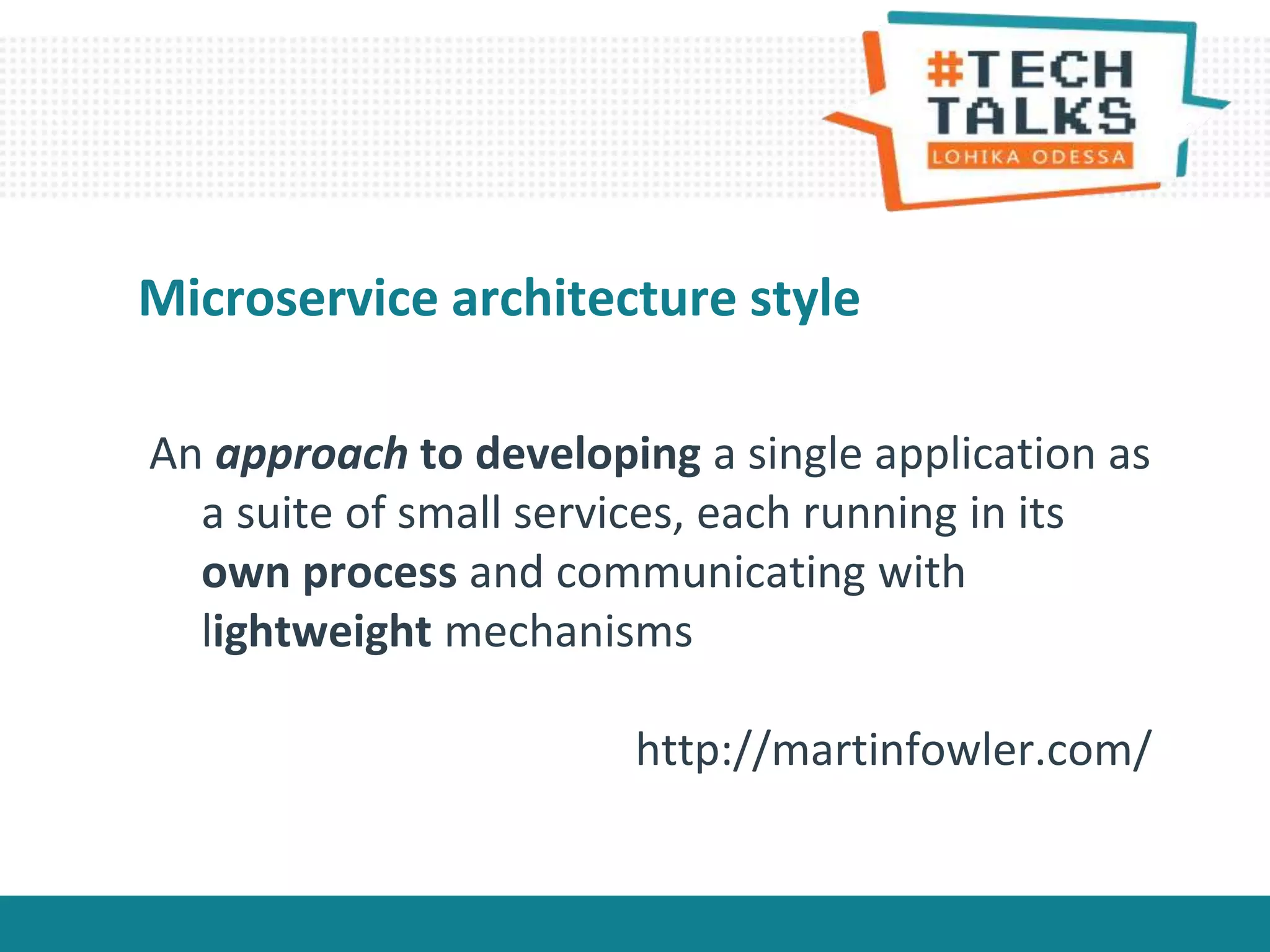 #TECH TALKS
LOHIKA ODESSA

Microservice architecture style

An approach to developing a single application as a suite of small services, each running in its own process and communicating with lightweight mechanisms

http://martinfowler.com/